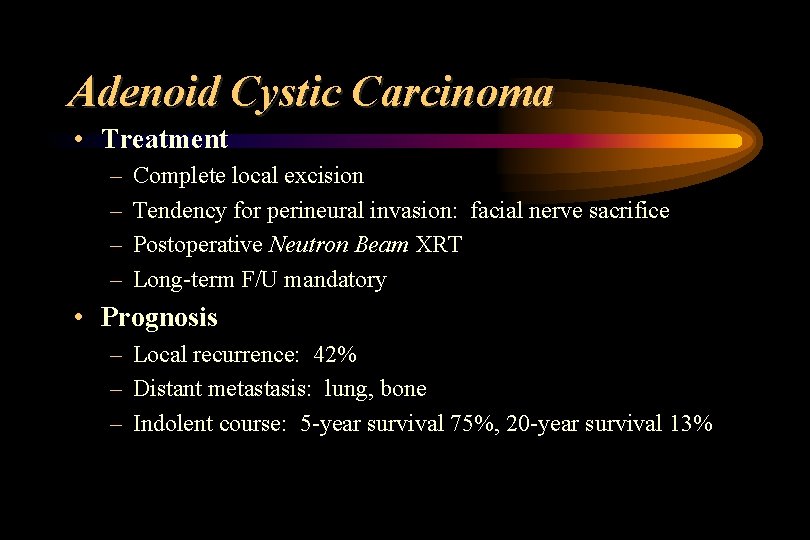 Adenoid Cystic Carcinoma

• Treatment
– Complete local excision
– Tendency for perineural invasion: facial nerve sacrifice
– Postoperative Neutron Beam XRT
– Long-term F/U mandatory

• Prognosis
– Local recurrence: 42%
– Distant metastasis: lung, bone
– Indolent course: 5-year survival 75%, 20-year survival 13%